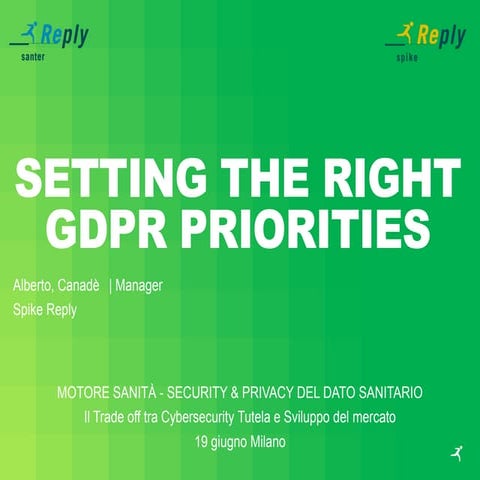 Reply
santer

Reply
spike

SETTING THE RIGHT GDPR PRIORITIES

Alberto, Canadè | Manager
Spike Reply

MOTORE SANITÀ - SECURITY & PRIVACY DEL DATO SANITARIO
Il Trade off tra Cybersecurity Tutela e Sviluppo del mercato
19 giugno Milano